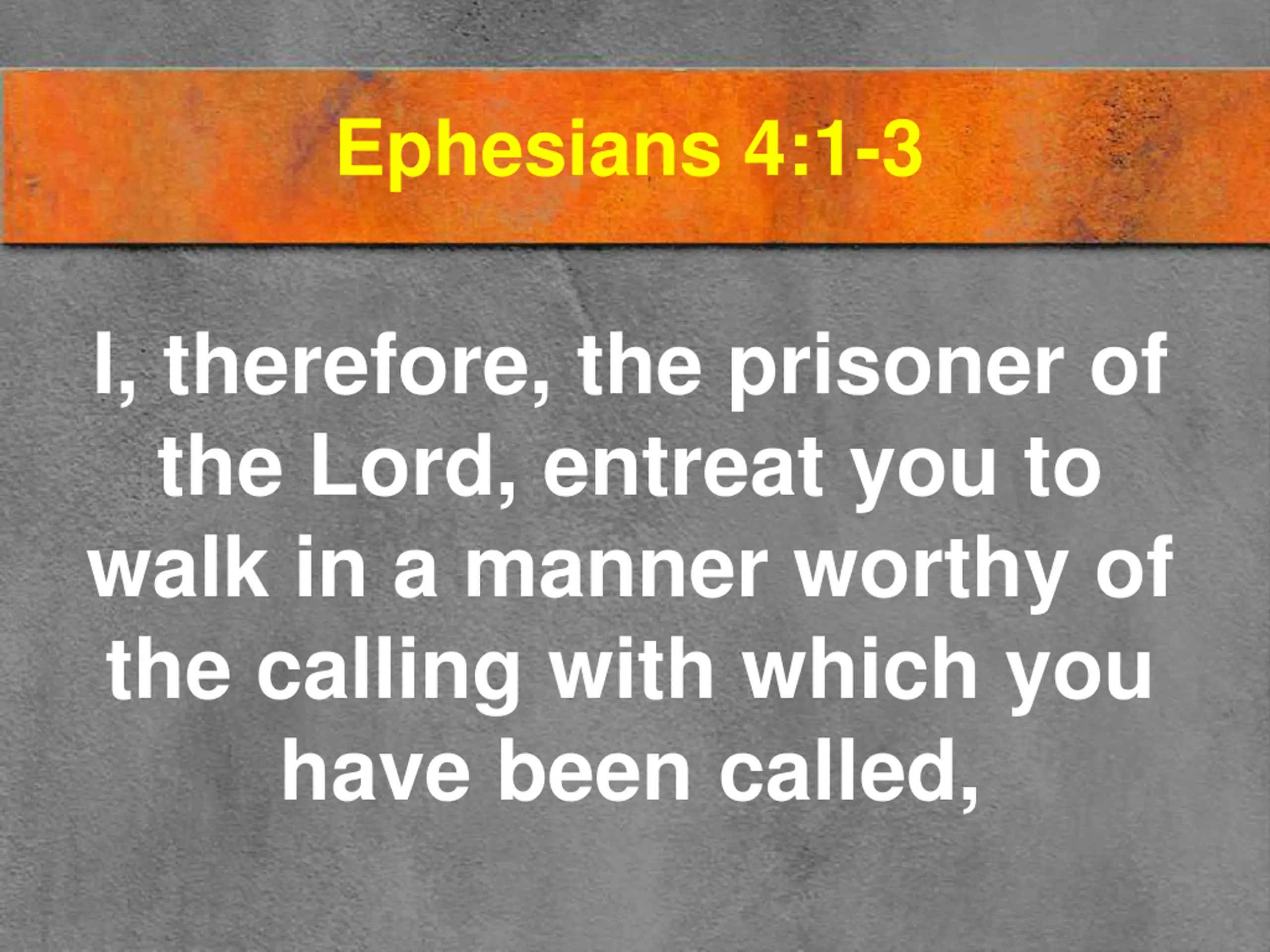 Ephesians 4:1-3

I, therefore, the prisoner of the Lord, entreat you to walk in a manner worthy of the calling with which you have been called,